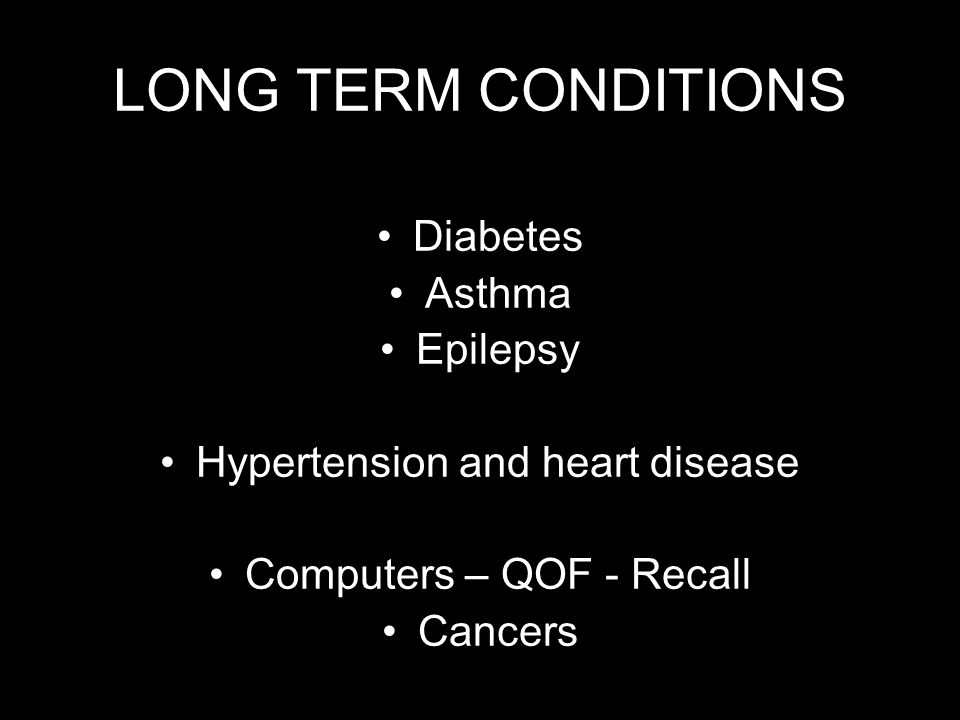 LONG TERM CONDITIONS

• Diabetes
• Asthma
• Epilepsy

• Hypertension and heart disease

• Computers – QOF - Recall
• Cancers